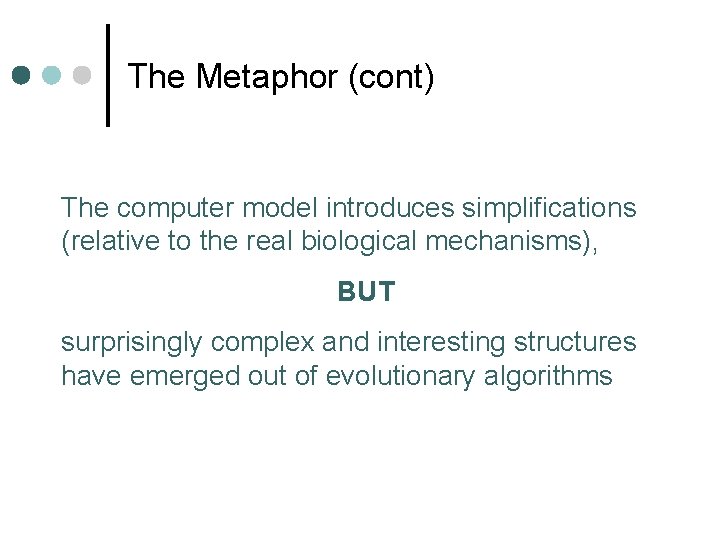 The Metaphor (cont)

The computer model introduces simplifications (relative to the real biological mechanisms),

BUT

surprisingly complex and interesting structures have emerged out of evolutionary algorithms